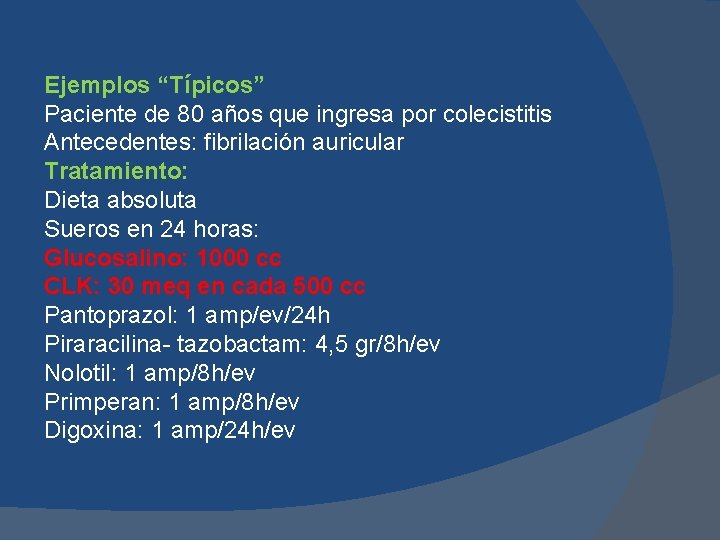 Ejemplos “Típicos”
Paciente de 80 años que ingresa por colecistitis
Antecedentes: fibrilación auricular
Tratamiento:
Dieta absoluta
Sueros en 24 horas:
Glucosalino: 1000 cc
CLK: 30 meq en cada 500 cc
Pantoprazol: 1 amp/ev/24h
Piraracilina- tazobactam: 4,5 gr/8h/ev
Nolotil: 1 amp/8h/ev
Primperan: 1 amp/8h/ev
Digoxina: 1 amp/24h/ev